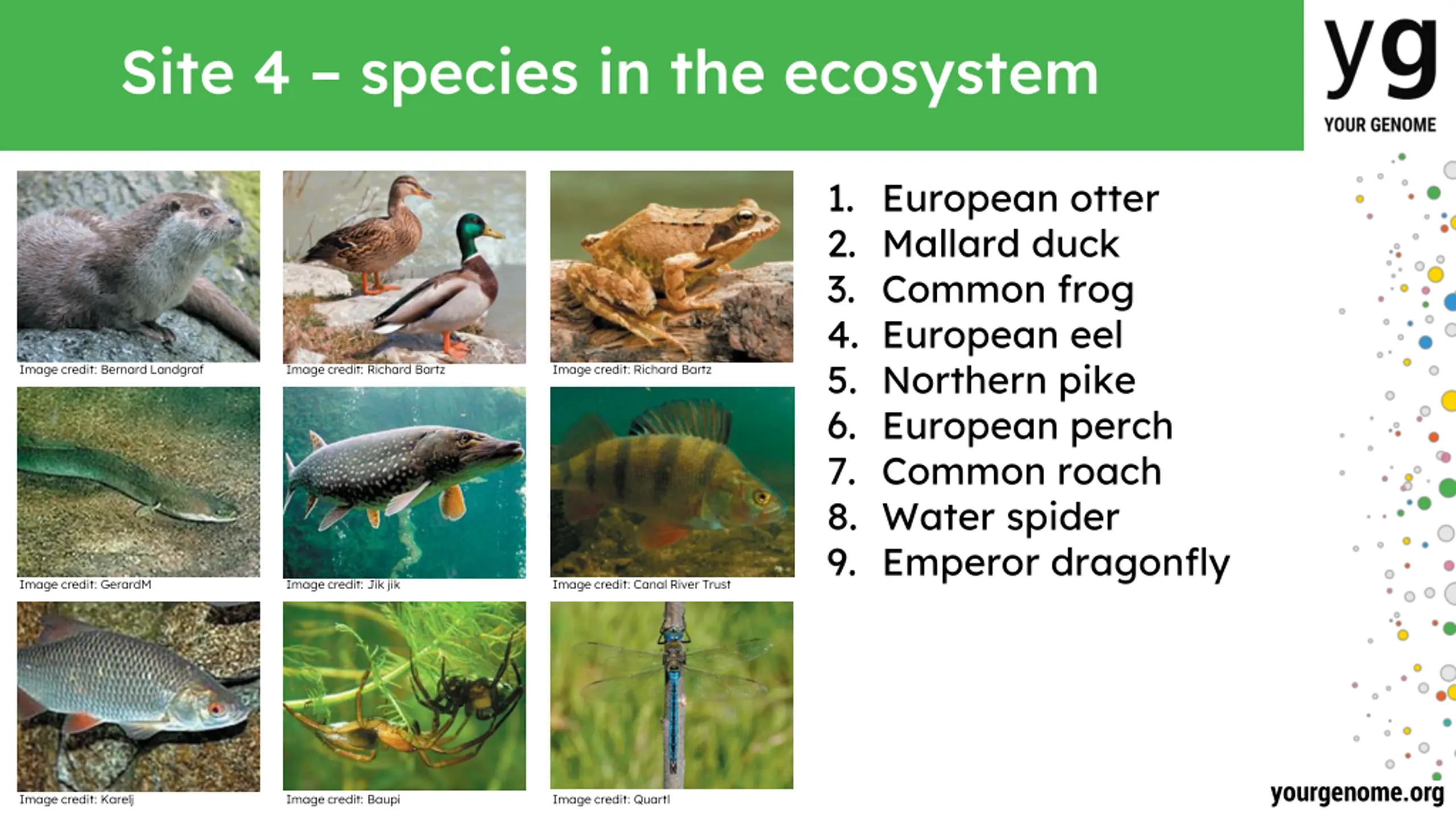 Site 4 – species in the ecosystem

yg
YOUR GENOME

Image credit: Bernard Landgraf

Image credit: Richard Bartz

Image credit: Richard Bartz

Image credit: GerardM

Image credit: Jik jik

Image credit: Canal River Trust

Image credit: Karelj

Image credit: Baupi

Image credit: Quartl

1. European otter
2. Mallard duck
3. Common frog
4. European eel
5. Northern pike
6. European perch
7. Common roach
8. Water spider
9. Emperor dragonfly

yourgenome.org